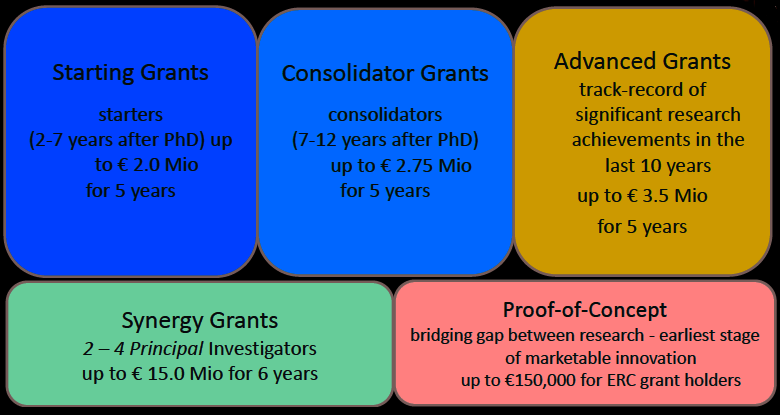 Starting Grants

starters
(2-7 years after PhD) up to € 2.0 Mio
for 5 years

Consolidator Grants

consolidators
(7-12 years after PhD)
up to € 2.75 Mio
for 5 years

Advanced Grants
track-record of significant research achievements in the last 10 years
up to € 3.5 Mio
for 5 years

Synergy Grants
2 – 4 Principal Investigators
up to € 15.0 Mio for 6 years

Proof-of-Concept
bridging gap between research - earliest stage of marketable innovation
up to €150,000 for ERC grant holders